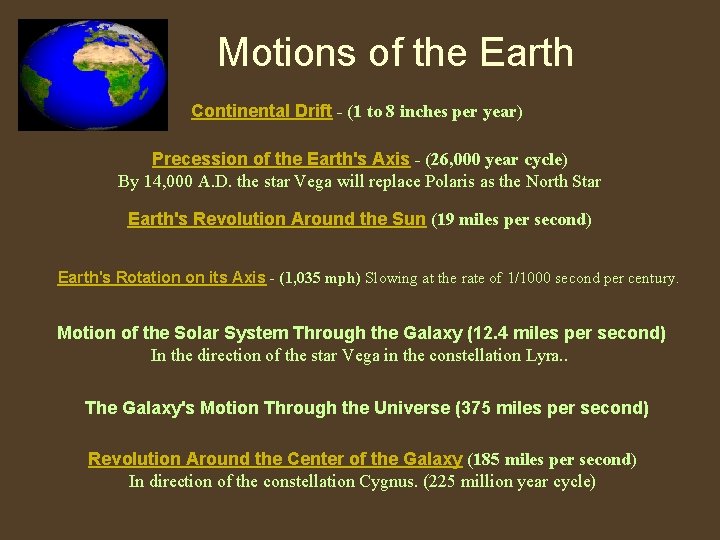 Motions of the Earth

Continental Drift - (1 to 8 inches per year)

Precession of the Earth's Axis - (26,000 year cycle)
By 14,000 A.D. the star Vega will replace Polaris as the North Star

Earth's Revolution Around the Sun (19 miles per second)

Earth's Rotation on its Axis - (1,035 mph) Slowing at the rate of 1/1000 second per century.

Motion of the Solar System Through the Galaxy (12.4 miles per second)
In the direction of the star Vega in the constellation Lyra..

The Galaxy's Motion Through the Universe (375 miles per second)

Revolution Around the Center of the Galaxy (185 miles per second)
In direction of the constellation Cygnus. (225 million year cycle)